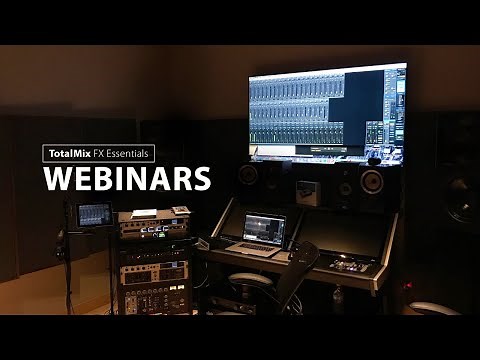 TotalMix FX Essentials
WEBINARS